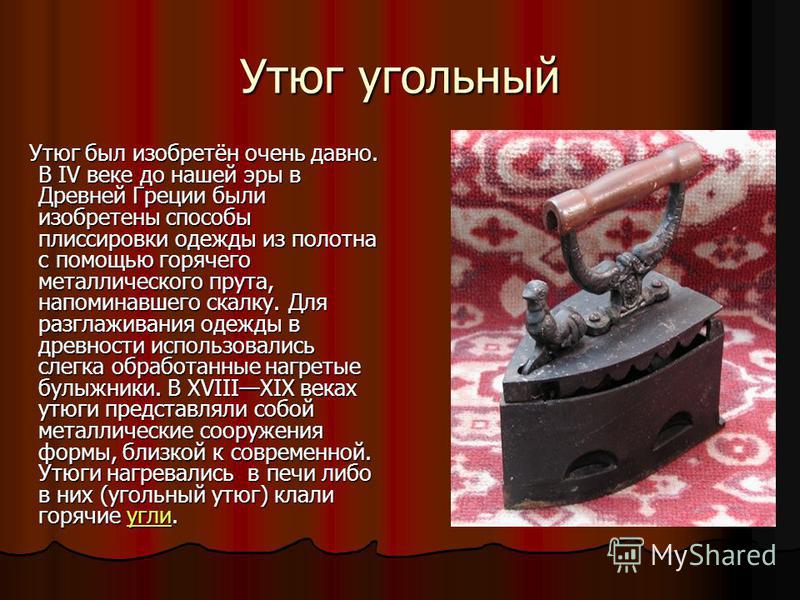 Утюг угольный

Утюг был изобретён очень давно. В IV веке до нашей эры в Древней Греции были изобретены способы плиссировки одежды из полотна с помощью горячего металлического прута, напоминавшего скалку. Для разглаживания одежды в древности использовались слегка обработанные нагретые булыжники. В XVIII—XIX веках утюги представляли собой металлические сооружения формы, близкой к современной. Утюги нагревались в печи либо в них (угольный утюг) клали горячие угли.

MyShared